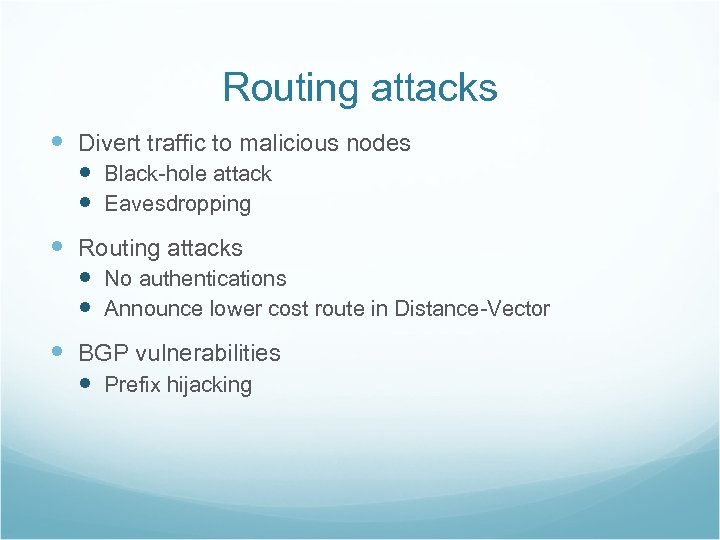 Routing attacks

- Divert traffic to malicious nodes
  - Black-hole attack
  - Eavesdropping
- Routing attacks
  - No authentications
  - Announce lower cost route in Distance-Vector
- BGP vulnerabilities
  - Prefix hijacking